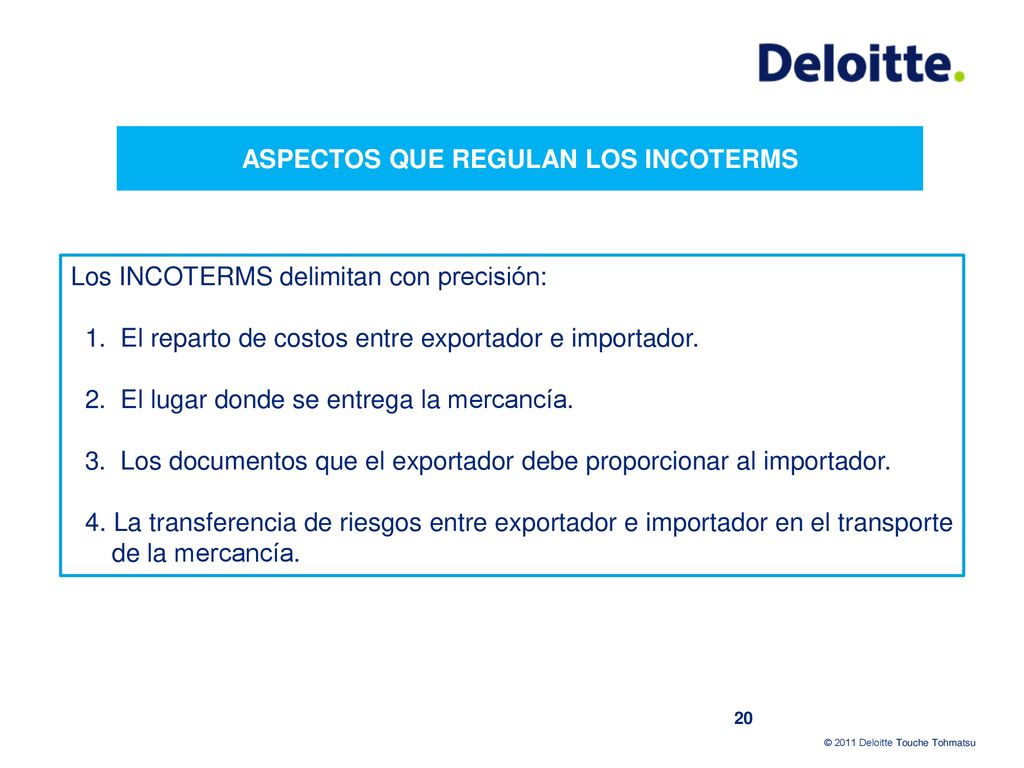 Deloitte.

ASPECTOS QUE REGULAN LOS INCOTERMS

Los INCOTERMS delimitan con precisión:

1. El reparto de costos entre exportador e importador.

2. El lugar donde se entrega la mercancía.

3. Los documentos que el exportador debe proporcionar al importador.

4. La transferencia de riesgos entre exportador e importador en el transporte de la mercancía.

20

© 2011 Deloitte Touche Tohmatsu